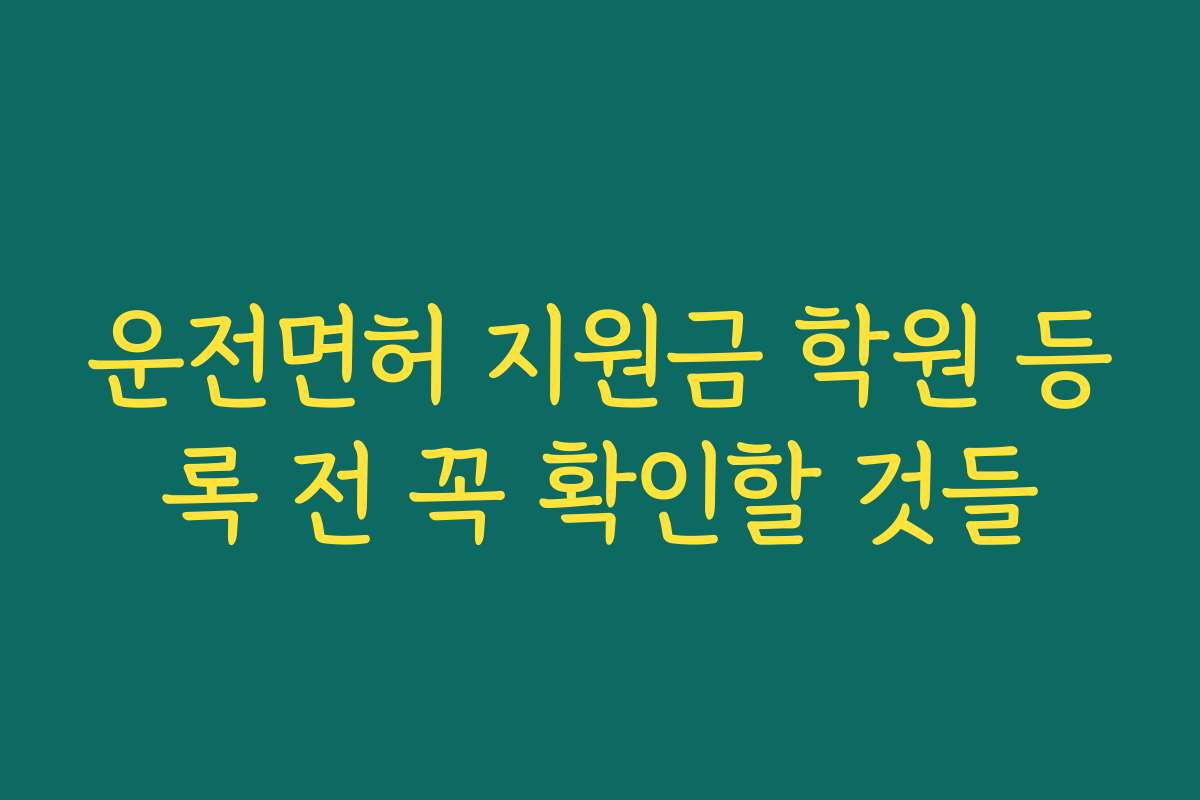 운전면허 지원금 학원 등록 전 꼭 확인할 것들